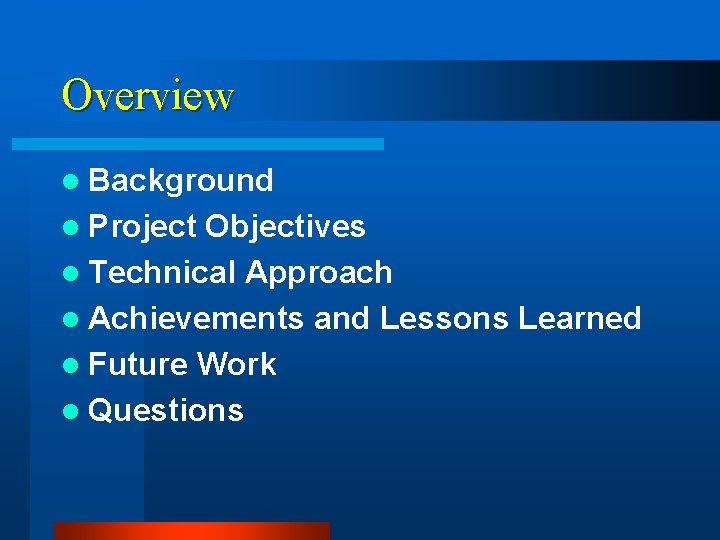 Overview

- Background
- Project Objectives
- Technical Approach
- Achievements and Lessons Learned
- Future Work
- Questions